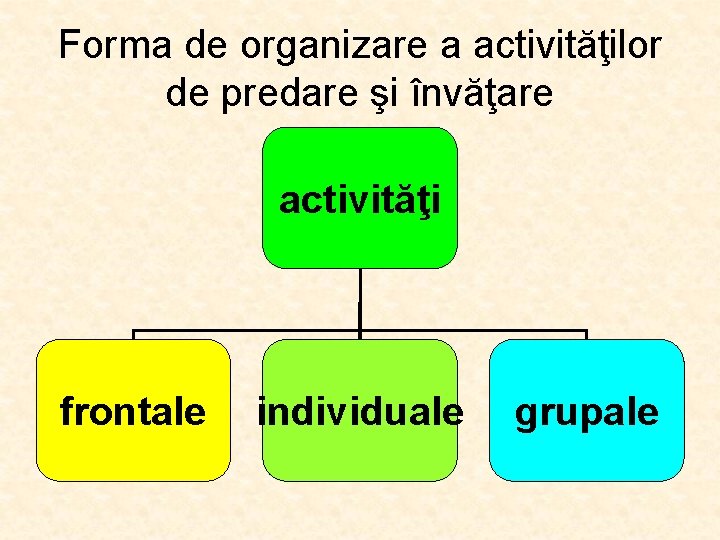 Forma de organizare a activităţilor de predare şi învăţare

activităţi

frontale

individuale

grupale